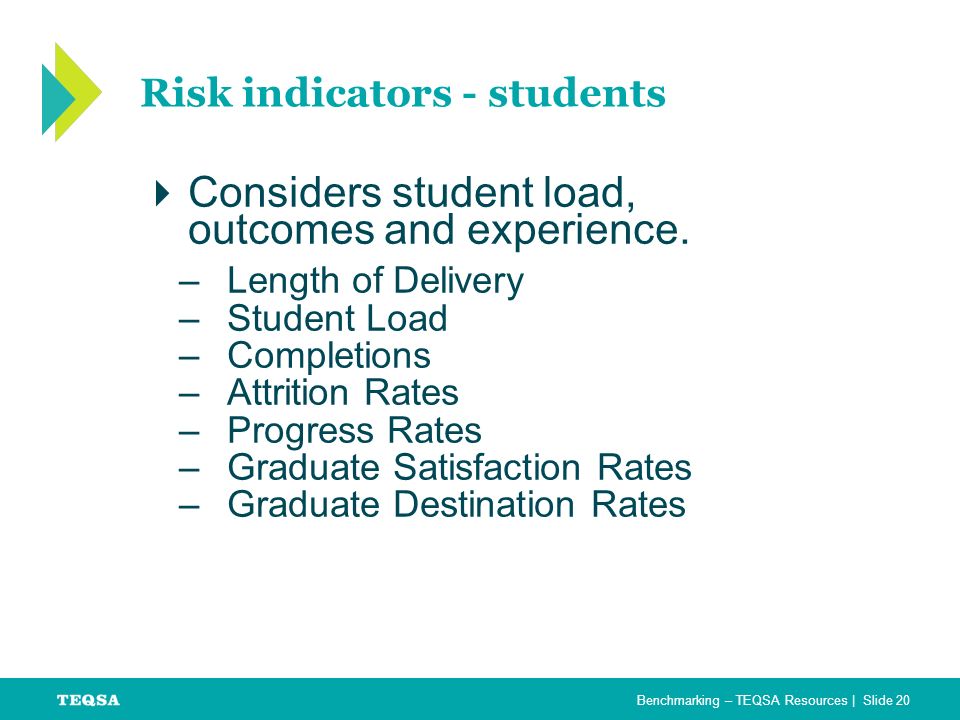 Risk indicators - students

Considers student load, outcomes and experience.

– Length of Delivery
– Student Load
– Completions
– Attrition Rates
– Progress Rates
– Graduate Satisfaction Rates
– Graduate Destination Rates

TEQSA

Benchmarking – TEQSA Resources | Slide 20